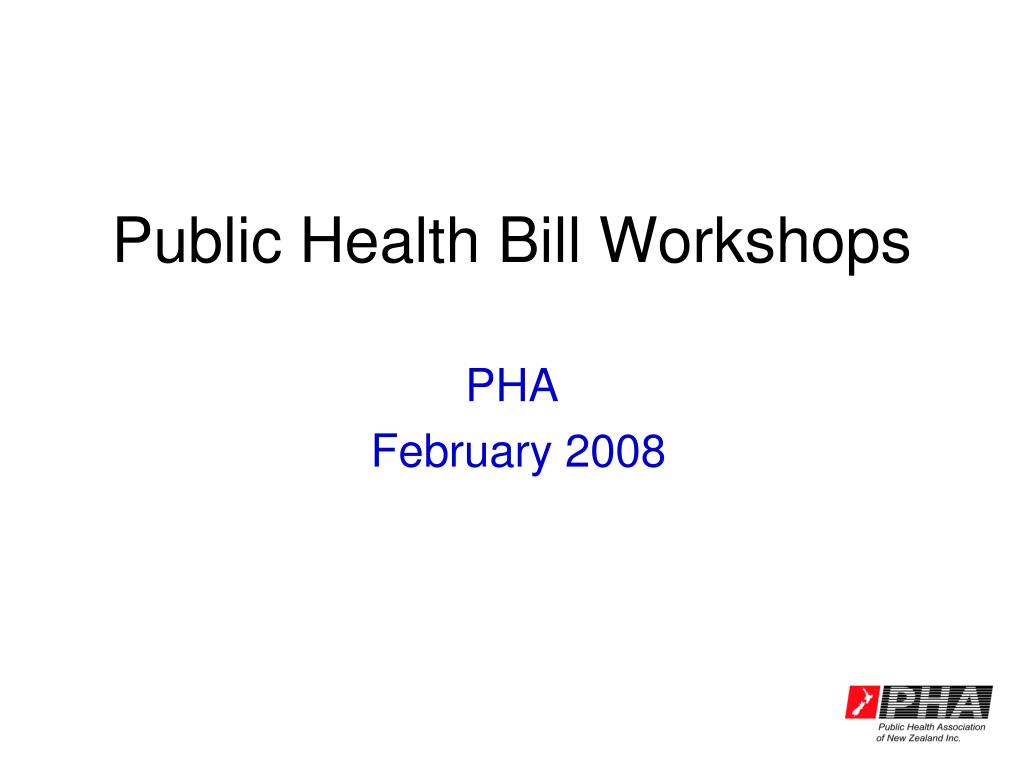 Public Health Bill Workshops

PHA
February 2008

PHA
Public Health Association of New Zealand Inc.